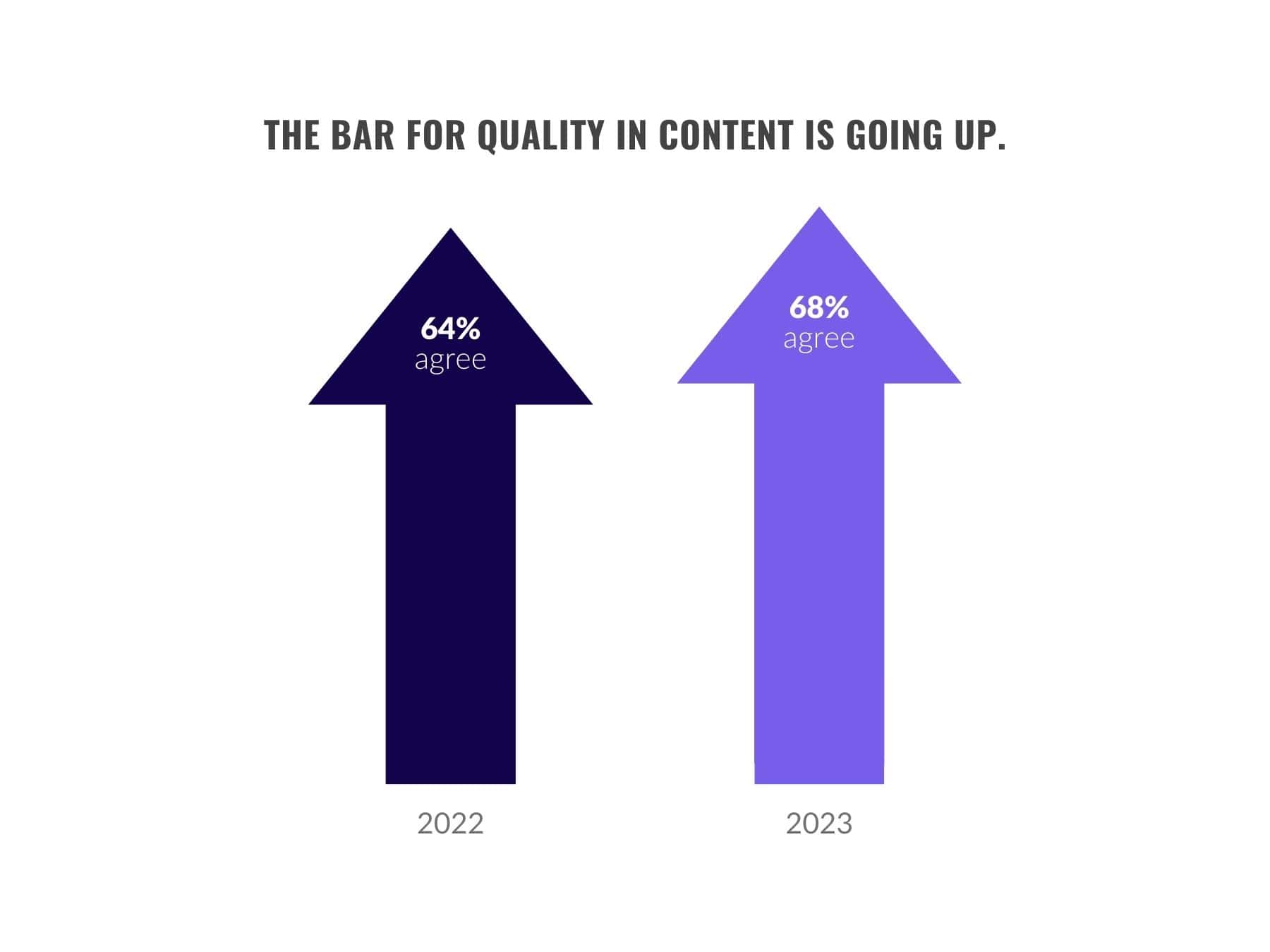 THE BAR FOR QUALITY IN CONTENT IS GOING UP.

64%
agree

68%
agree

2022

2023